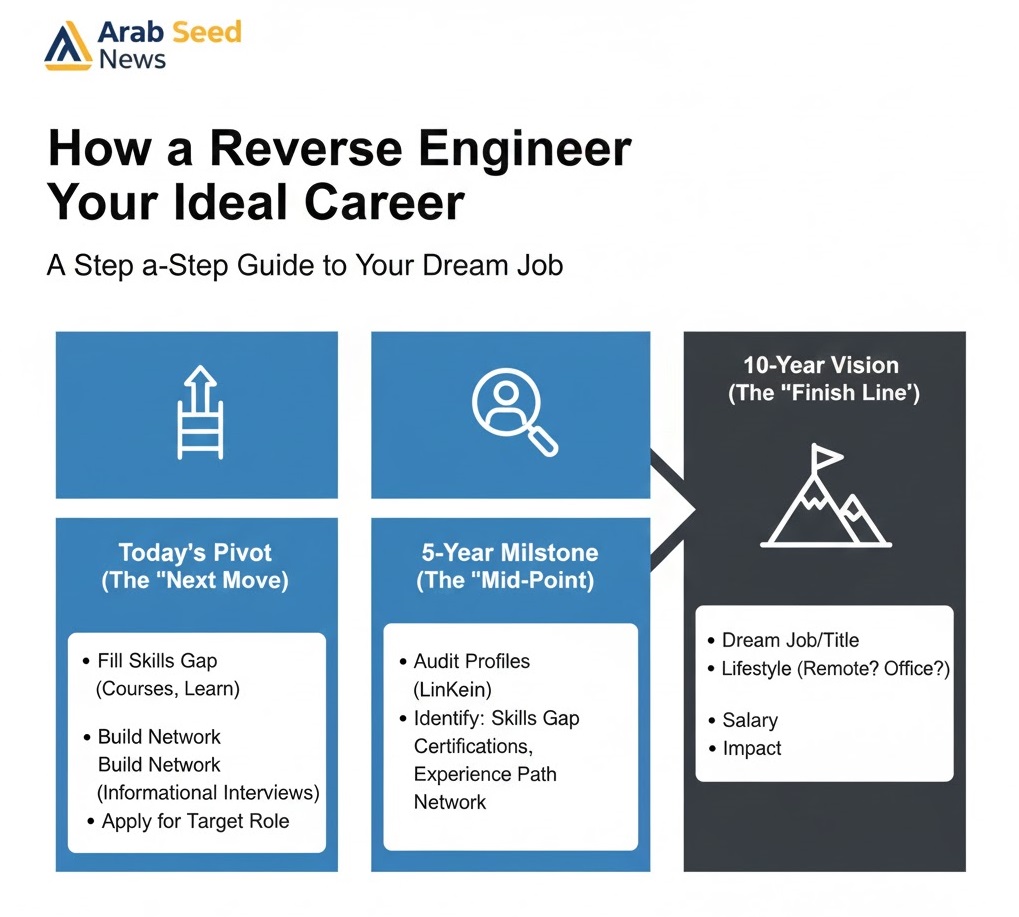 Arab Seed
News

How a Reverse Engineer Your Ideal Career

A Step a-Step Guide to Your Dream Job

Today's Pivot
(The "Next Move)

• Fill Skills Gap (Courses, Learn)
• Build Network Build Network (Informational Interviews)
• Apply for Target Role

5-Year Milstone
(The "Mid-Point)

• Audit Profiles (LinKein)
• Identify: Skills Gap Certifications, Experience Path Network

10-Year Vision
(The "Finish Line')

• Dream Job/Title
• Lifestyle (Remote? Office?)
• Salary
• Impact